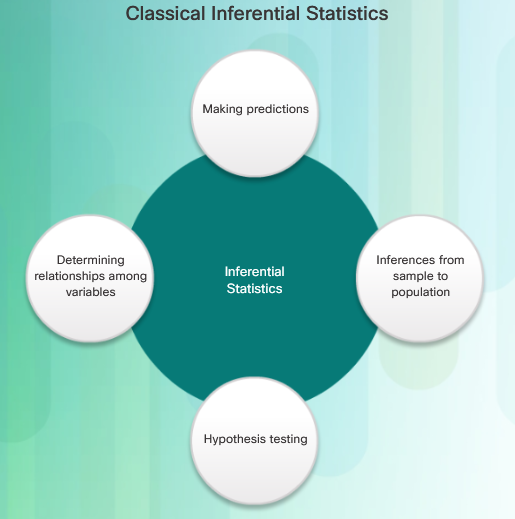 Classical Inferential Statistics

Making predictions

Determining relationships among variables

Inferential Statistics

Inferences from sample to population

Hypothesis testing